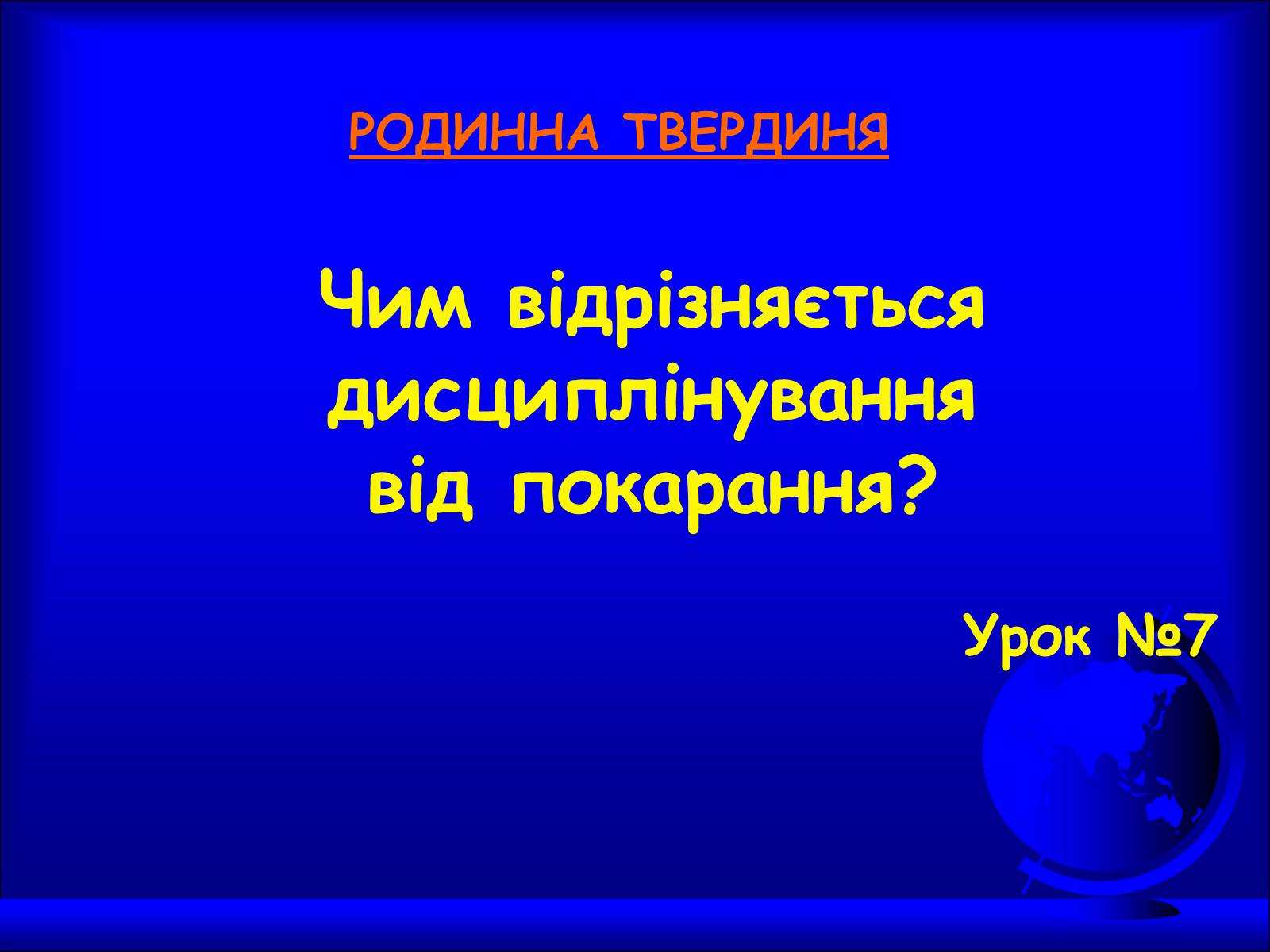 РОДИННА ТВЕРДИНЯ

Чим відрізняється дисциплінування від покарання?

Урок №7